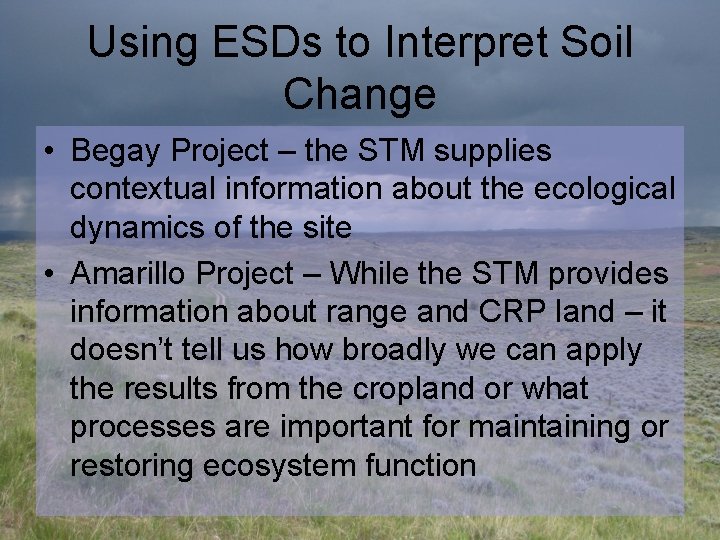 Using ESDs to Interpret Soil Change

• Begay Project – the STM supplies contextual information about the ecological dynamics of the site

• Amarillo Project – While the STM provides information about range and CRP land – it doesn't tell us how broadly we can apply the results from the cropland or what processes are important for maintaining or restoring ecosystem function